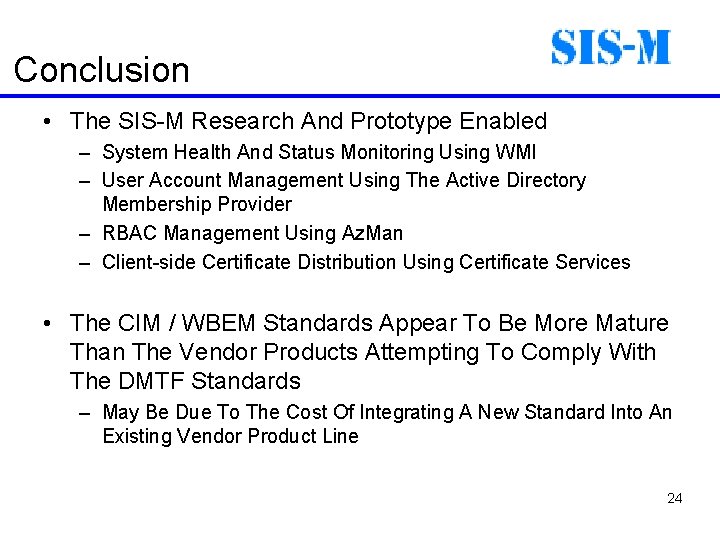 SIS-M

Conclusion

• The SIS-M Research And Prototype Enabled
 – System Health And Status Monitoring Using WMI
 – User Account Management Using The Active Directory Membership Provider
 – RBAC Management Using AzMan
 – Client-side Certificate Distribution Using Certificate Services

• The CIM / WBEM Standards Appear To Be More Mature Than The Vendor Products Attempting To Comply With The DMTF Standards
 – May Be Due To The Cost Of Integrating A New Standard Into An Existing Vendor Product Line

24